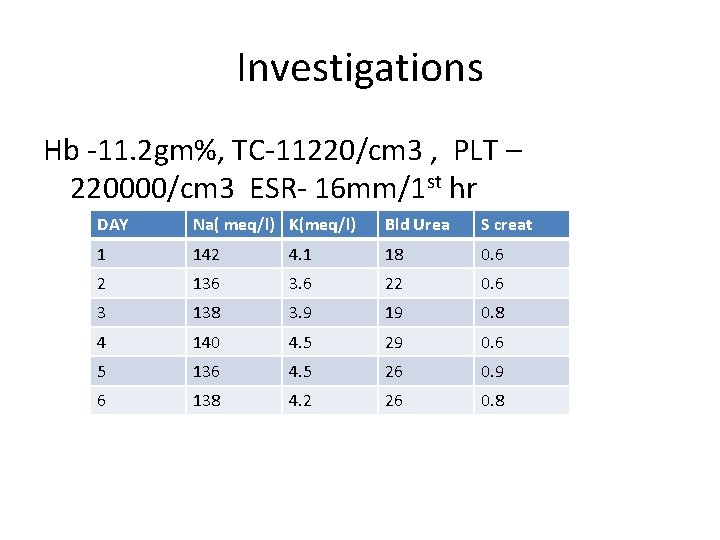 Investigations

Hb -11.2gm%, TC-11220/cm3 , PLT – 220000/cm3 ESR- 16mm/1$^{st}$ hr

| DAY | Na( meq/l) | K(meq/l) | Bld Urea | S creat |
|---|---|---|---|---|
| 1 | 142 | 4.1 | 18 | 0.6 |
| 2 | 136 | 3.6 | 22 | 0.6 |
| 3 | 138 | 3.9 | 19 | 0.8 |
| 4 | 140 | 4.5 | 29 | 0.6 |
| 5 | 136 | 4.5 | 26 | 0.9 |
| 6 | 138 | 4.2 | 26 | 0.8 |